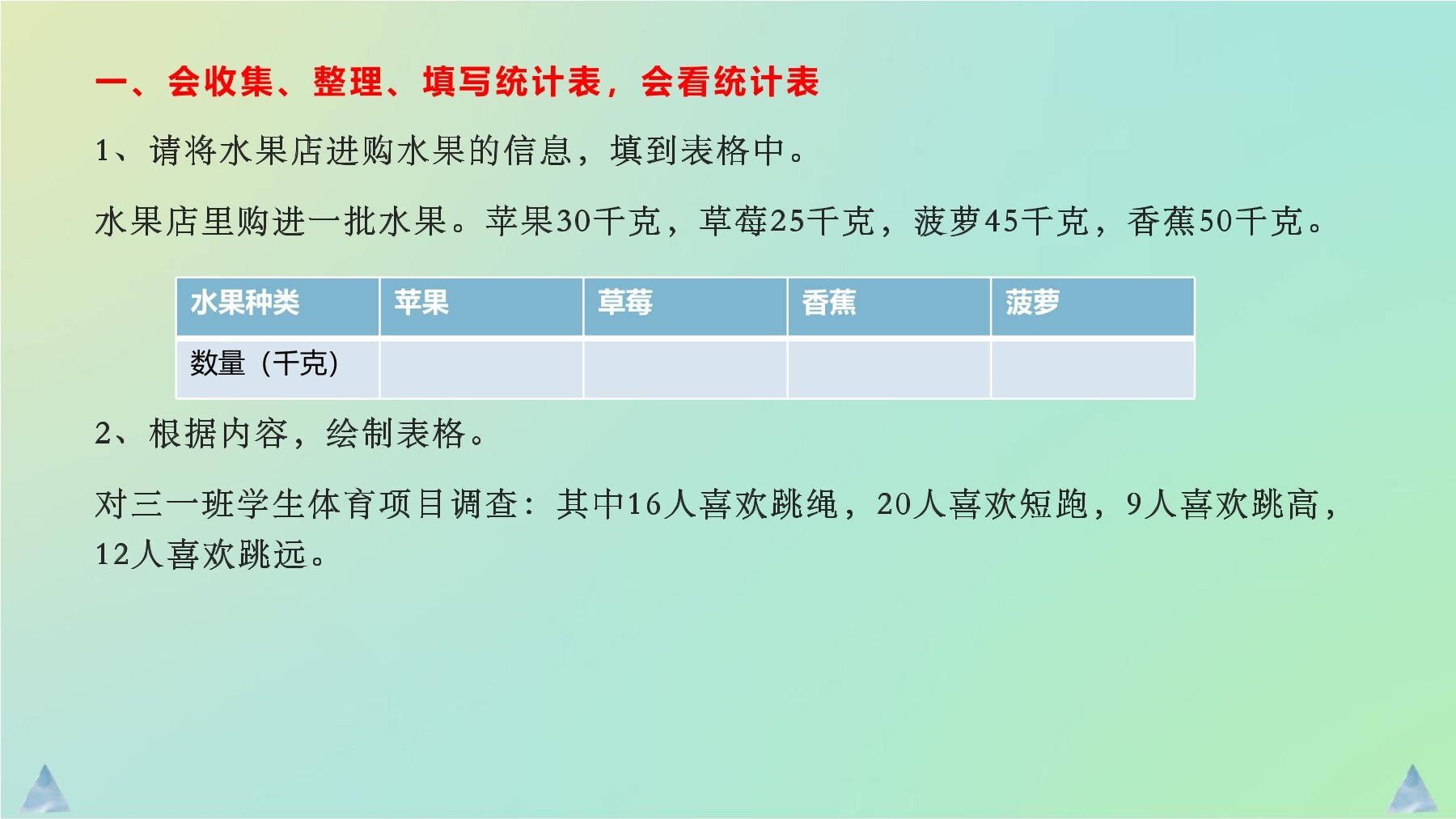 一、会收集、整理、填写统计表，会看统计表

1、请将水果店进购水果的信息，填到表格中。

水果店里购进一批水果。苹果30千克，草莓25千克，菠萝45千克，香蕉50千克。

| 水果种类 | 苹果 | 草莓 | 香蕉 | 菠萝 |
|---|---|---|---|---|
| 数量（千克） | | | | |

2、根据内容，绘制表格。

对三一班学生体育项目调查：其中16人喜欢跳绳，20人喜欢短跑，9人喜欢跳高，12人喜欢跳远。